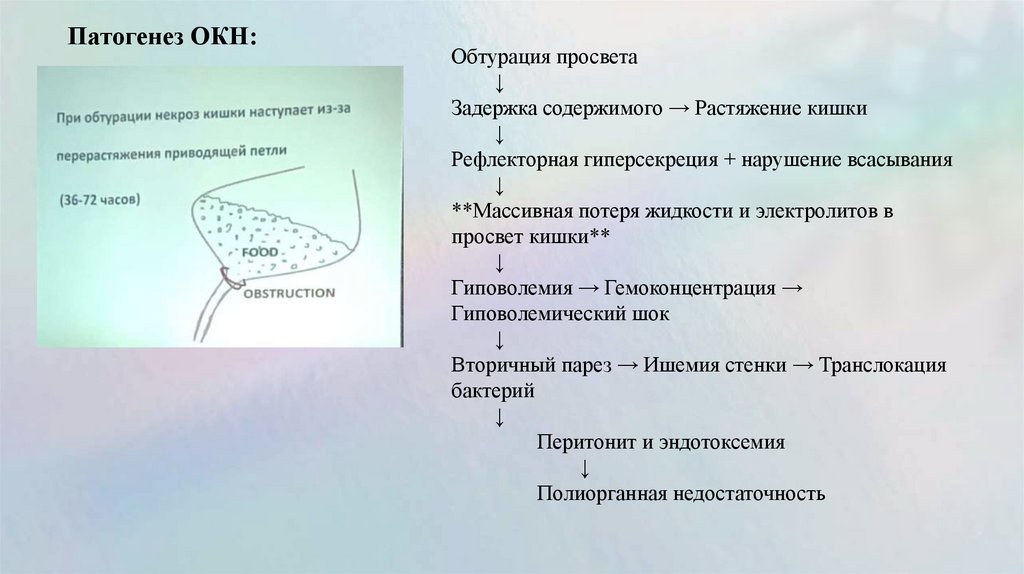 Патогенез ОКН:

При обтурации некроз кишки наступает из-за перерастяжения приводящей петли

(36-72 часов)

FOOD

OBSTRUCTION

Обтурация просвета
↓
Задержка содержимого → Растяжение кишки
↓
Рефлекторная гиперсекреция + нарушение всасывания
↓
**Массивная потеря жидкости и электролитов в просвет кишки**
↓
Гиповолемия → Гемоконцентрация → Гиповолемический шок
↓
Вторичный парез → Ишемия стенки → Транслокация бактерий
↓
Перитонит и эндотоксемия
↓
Полиорганная недостаточность